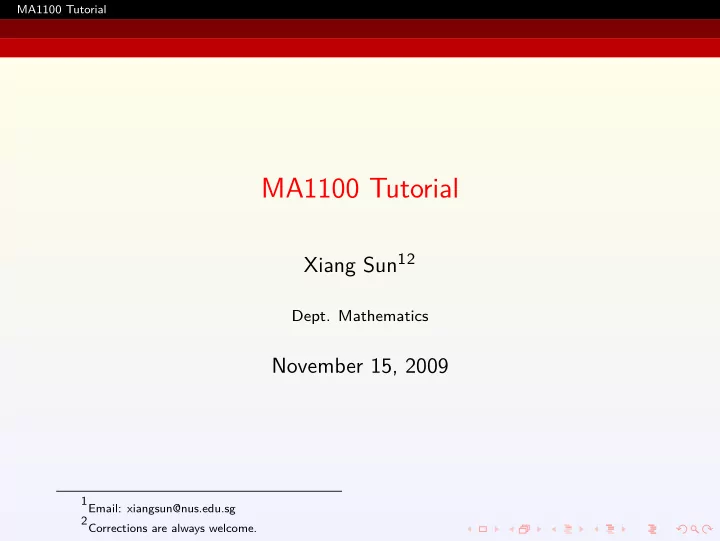 MA1100 Tutorial

MA1100 Tutorial

Xiang Sun$^{12}$

Dept. Mathematics

November 15, 2009

$^1$Email: xiangsun@nus.edu.sg

$^2$Corrections are always welcome.